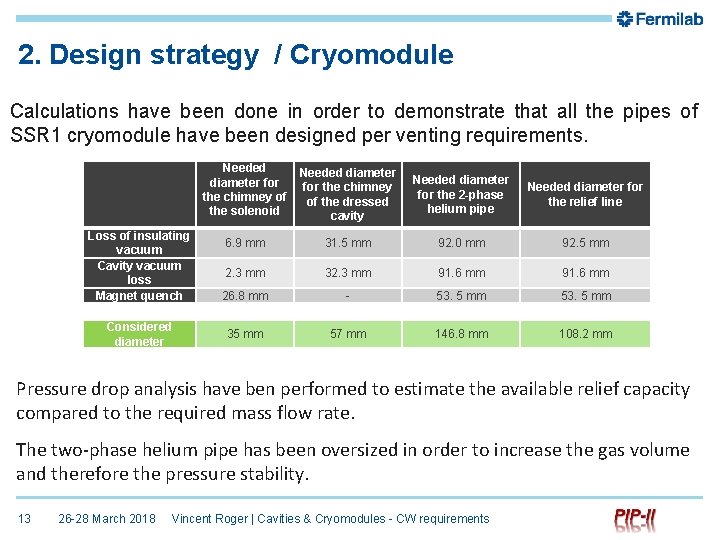 Fermilab

2. Design strategy / Cryomodule

Calculations have been done in order to demonstrate that all the pipes of SSR1 cryomodule have been designed per venting requirements.

| | Needed diameter for the chimney of the solenoid | Needed diameter for the chimney of the dressed cavity | Needed diameter for the 2-phase helium pipe | Needed diameter for the relief line |
|---|---|---|---|---|
| Loss of insulating vacuum | 6.9 mm | 31.5 mm | 92.0 mm | 92.5 mm |
| Cavity vacuum loss | 2.3 mm | 32.3 mm | 91.6 mm | 91.6 mm |
| Magnet quench | 26.8 mm | - | 53. 5 mm | 53. 5 mm |
| Considered diameter | 35 mm | 57 mm | 146.8 mm | 108.2 mm |

Pressure drop analysis have ben performed to estimate the available relief capacity compared to the required mass flow rate.

The two-phase helium pipe has been oversized in order to increase the gas volume and therefore the pressure stability.

13 26-28 March 2018 Vincent Roger | Cavities & Cryomodules - CW requirements

PIP-II